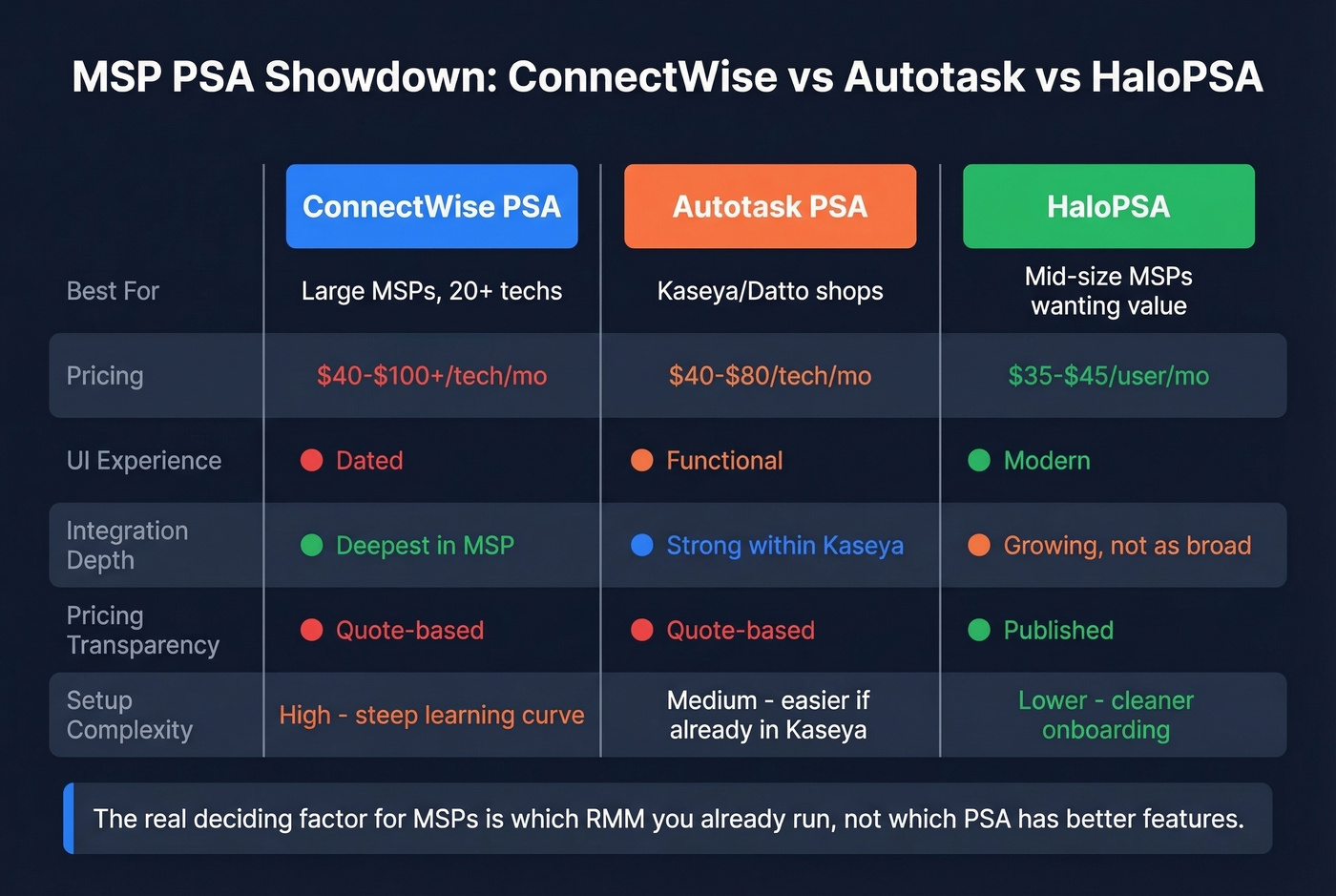 MSP PSA Showdown: ConnectWise vs Autotask vs HaloPSA

| | ConnectWise PSA | Autotask PSA | HaloPSA |
|---|---|---|---|
| Best For | Large MSPs, 20+ techs | Kaseya/Datto shops | Mid-size MSPs wanting value |
| Pricing | \$40-\$100+/tech/mo | \$40-\$80/tech/mo | \$35-\$45/user/mo |
| UI Experience | Dated | Functional | Modern |
| Integration Depth | Deepest in MSP | Strong within Kaseya | Growing, not as broad |
| Pricing Transparency | Quote-based | Quote-based | Published |
| Setup Complexity | High - steep learning curve | Medium - easier if already in Kaseya | Lower - cleaner onboarding |

The real deciding factor for MSPs is which RMM you already run, not which PSA has better features.